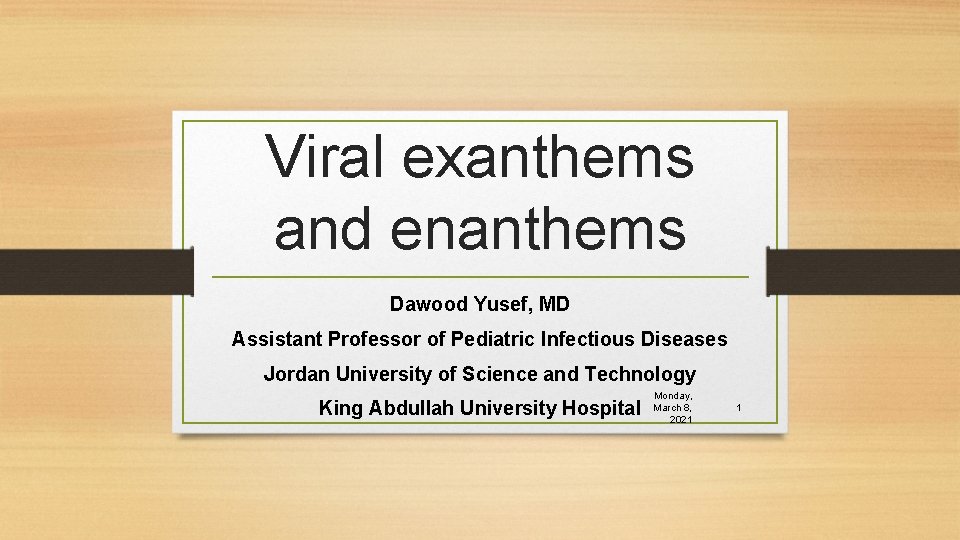 Viral exanthems and enanthems

Dawood Yusef, MD

Assistant Professor of Pediatric Infectious Diseases

Jordan University of Science and Technology

King Abdullah University Hospital

Monday, March 8, 2021

1